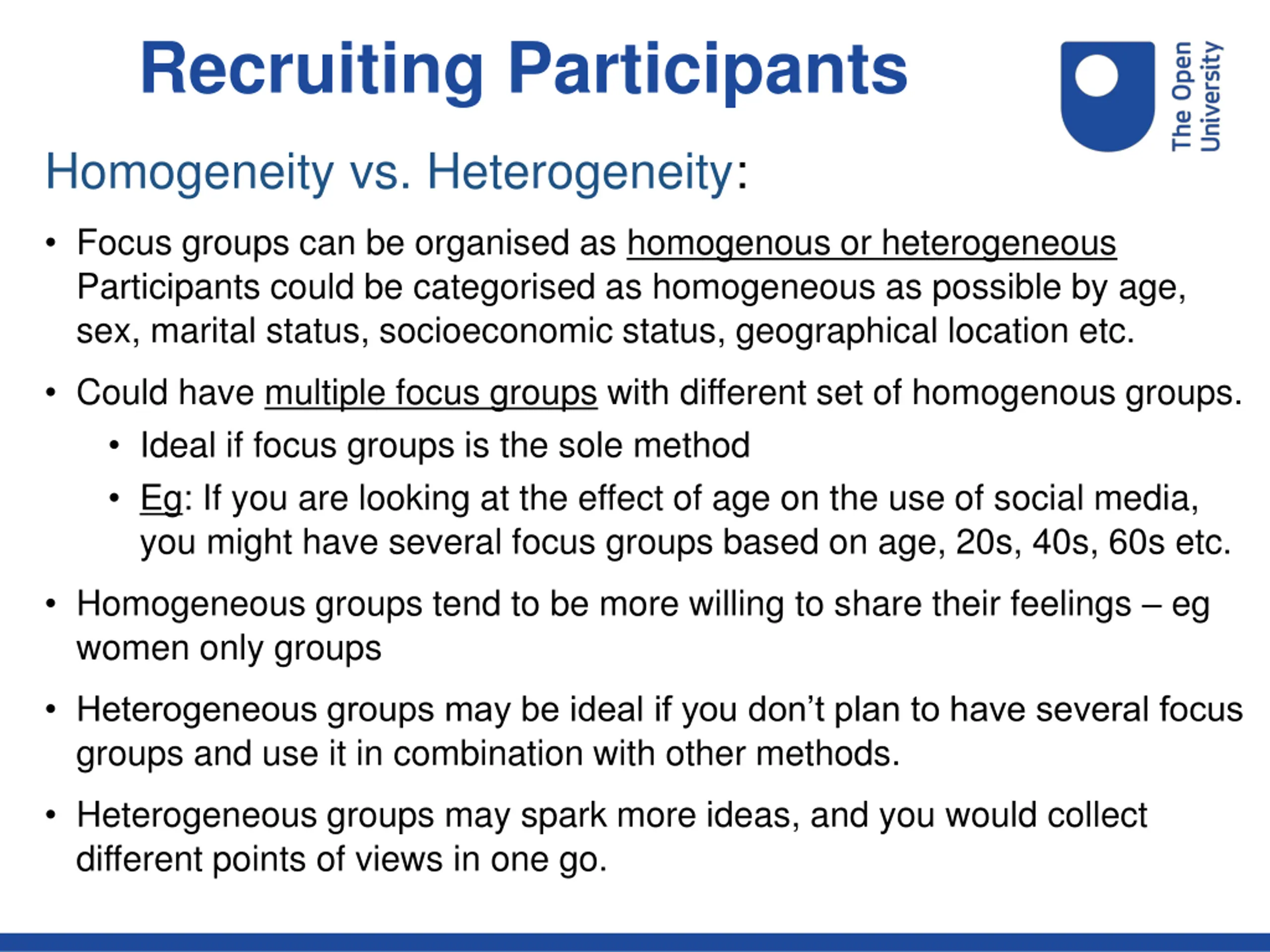 Recruiting Participants

The Open University

Homogeneity vs. Heterogeneity:

• Focus groups can be organised as homogenous or heterogeneous Participants could be categorised as homogeneous as possible by age, sex, marital status, socioeconomic status, geographical location etc.

• Could have multiple focus groups with different set of homogenous groups.
  • Ideal if focus groups is the sole method
  • Eg: If you are looking at the effect of age on the use of social media, you might have several focus groups based on age, 20s, 40s, 60s etc.

• Homogeneous groups tend to be more willing to share their feelings – eg women only groups

• Heterogeneous groups may be ideal if you don't plan to have several focus groups and use it in combination with other methods.

• Heterogeneous groups may spark more ideas, and you would collect different points of views in one go.